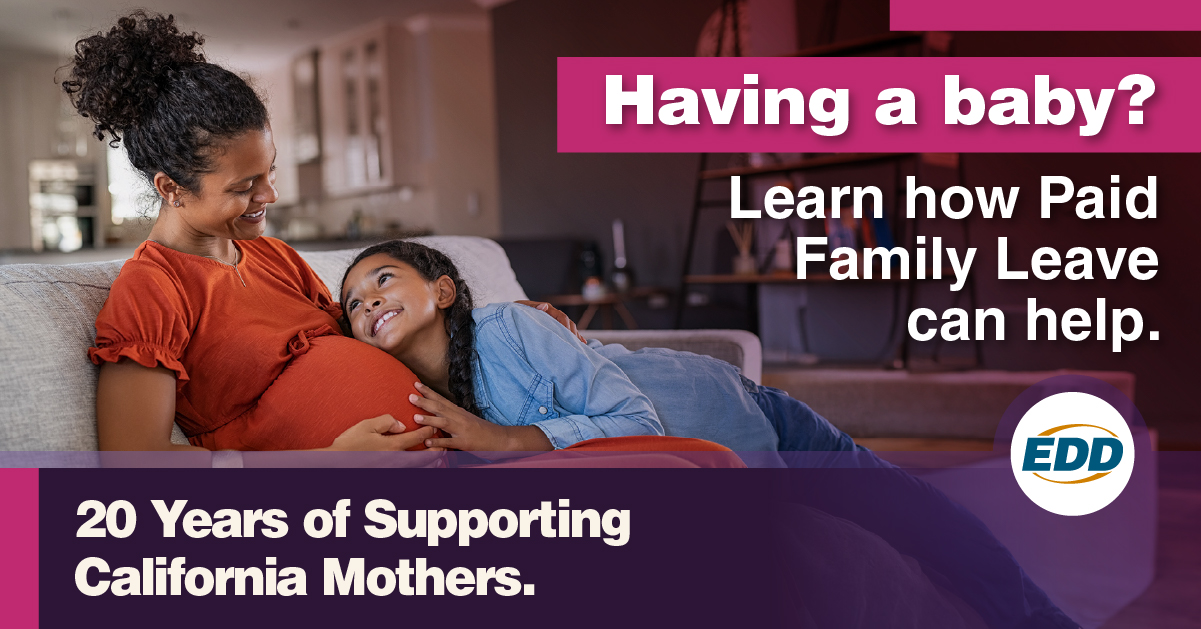 Having a baby?

Learn how Paid Family Leave can help.

EDD

20 Years of Supporting California Mothers.